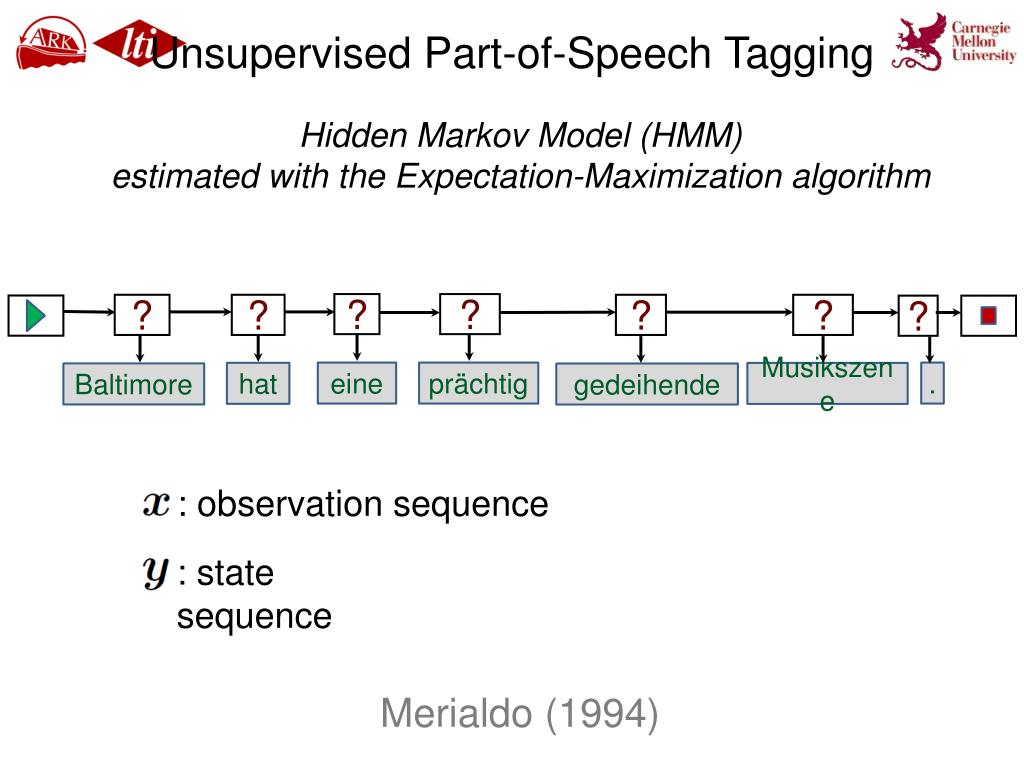 ARK lti Unsupervised Part-of-Speech Tagging Carnegie Mellon University

Hidden Markov Model (HMM)
estimated with the Expectation-Maximization algorithm

? ? ? ? ? ? ?

Baltimore hat eine prächtig gedeihende Musikszene .

$x$ : observation sequence

$y$ : state sequence

Merialdo (1994)